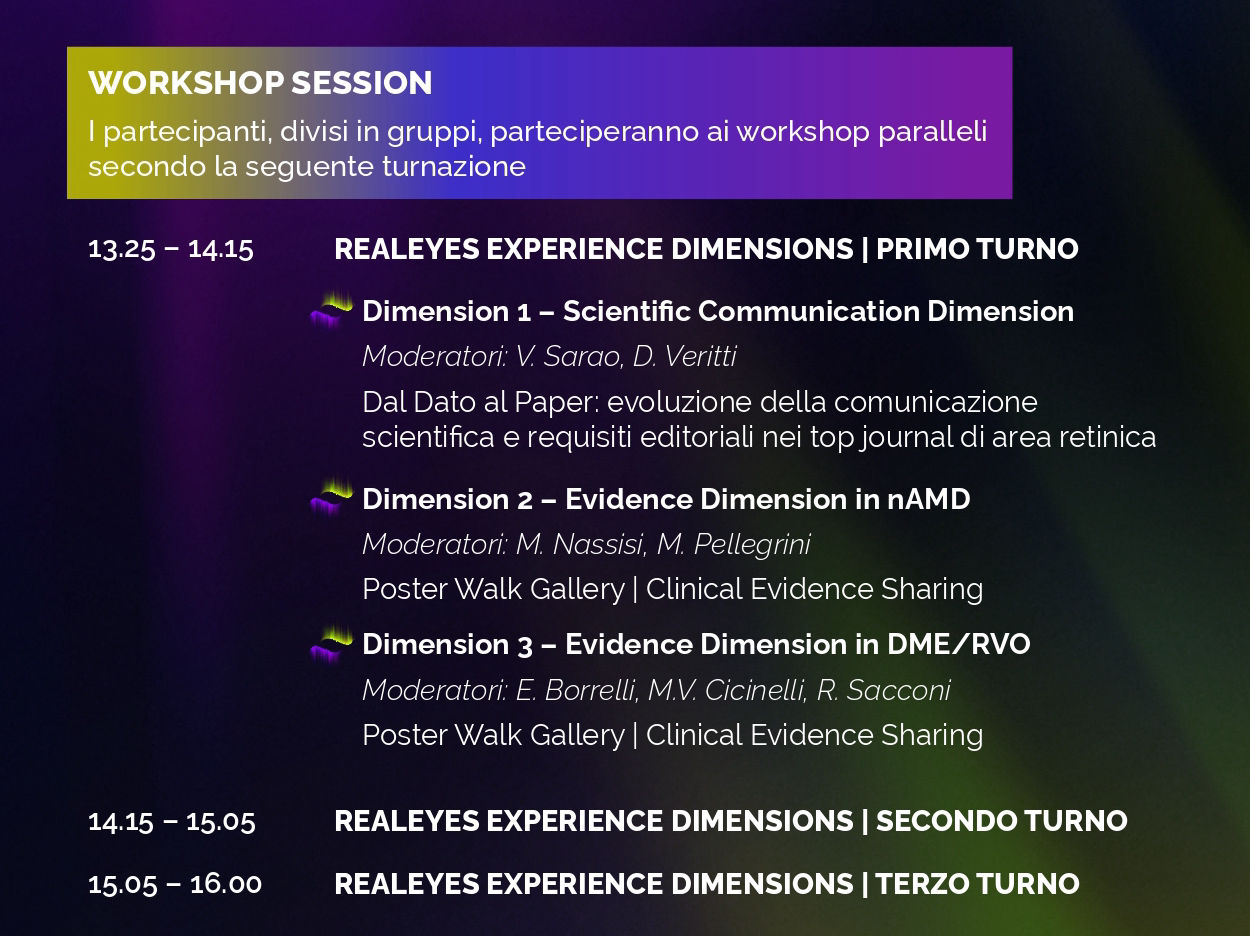 WORKSHOP SESSION
I partecipanti, divisi in gruppi, parteciperanno ai workshop paralleli secondo la seguente turnazione

13.25 – 14.15 REALEYES EXPERIENCE DIMENSIONS | PRIMO TURNO

Dimension 1 – Scientific Communication Dimension
Moderatori: V. Sarao, D. Veritti
Dal Dato al Paper: evoluzione della comunicazione scientifica e requisiti editoriali nei top journal di area retinica

Dimension 2 – Evidence Dimension in nAMD
Moderatori: M. Nassisi, M. Pellegrini
Poster Walk Gallery | Clinical Evidence Sharing

Dimension 3 – Evidence Dimension in DME/RVO
Moderatori: E. Borrelli, M.V. Cicinelli, R. Sacconi
Poster Walk Gallery | Clinical Evidence Sharing

14.15 – 15.05 REALEYES EXPERIENCE DIMENSIONS | SECONDO TURNO

15.05 – 16.00 REALEYES EXPERIENCE DIMENSIONS | TERZO TURNO